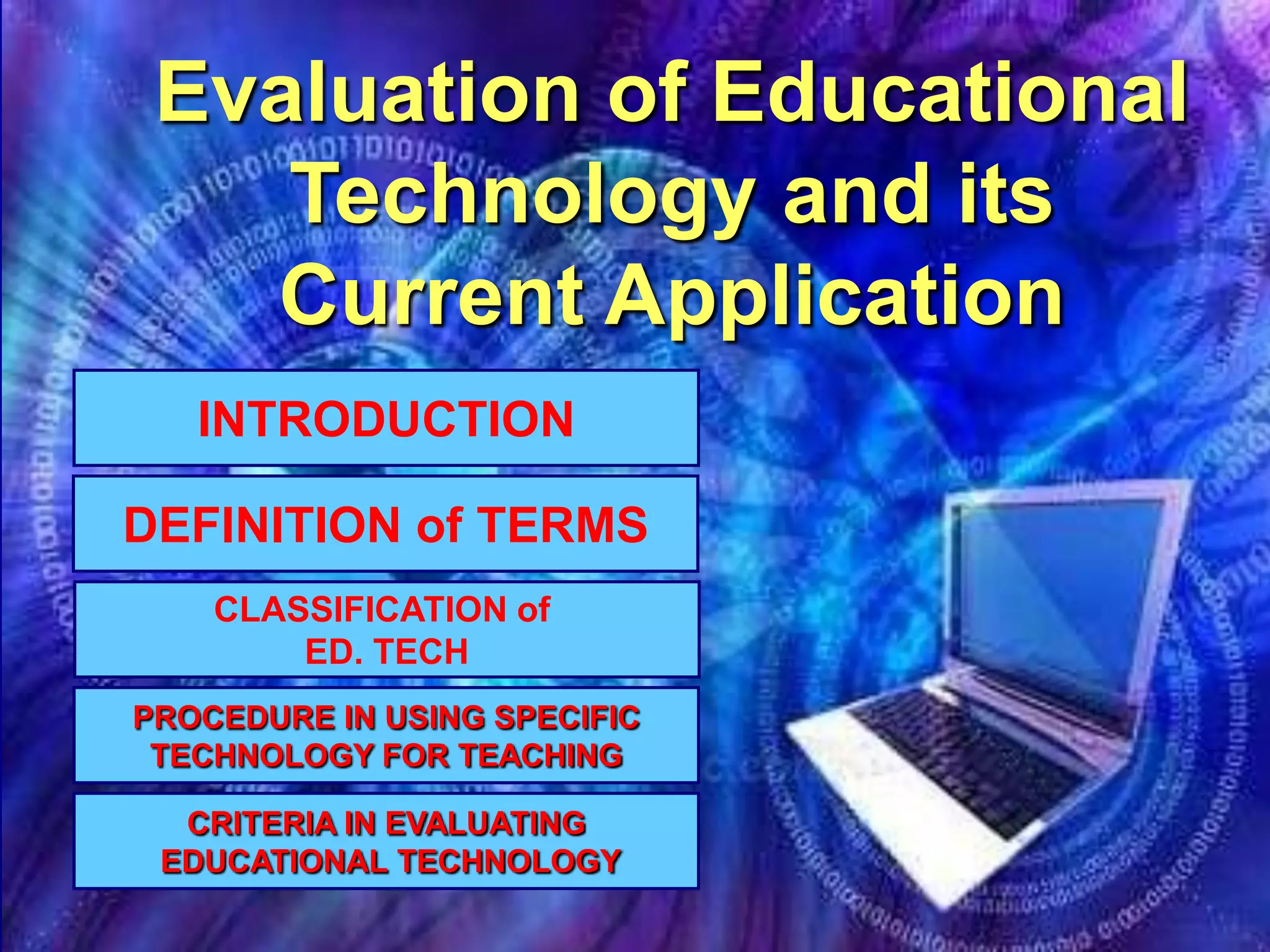 Evaluation of Educational Technology and its Current Application

INTRODUCTION

DEFINITION of TERMS

CLASSIFICATION of ED. TECH

PROCEDURE IN USING SPECIFIC TECHNOLOGY FOR TEACHING

CRITERIA IN EVALUATING EDUCATIONAL TECHNOLOGY